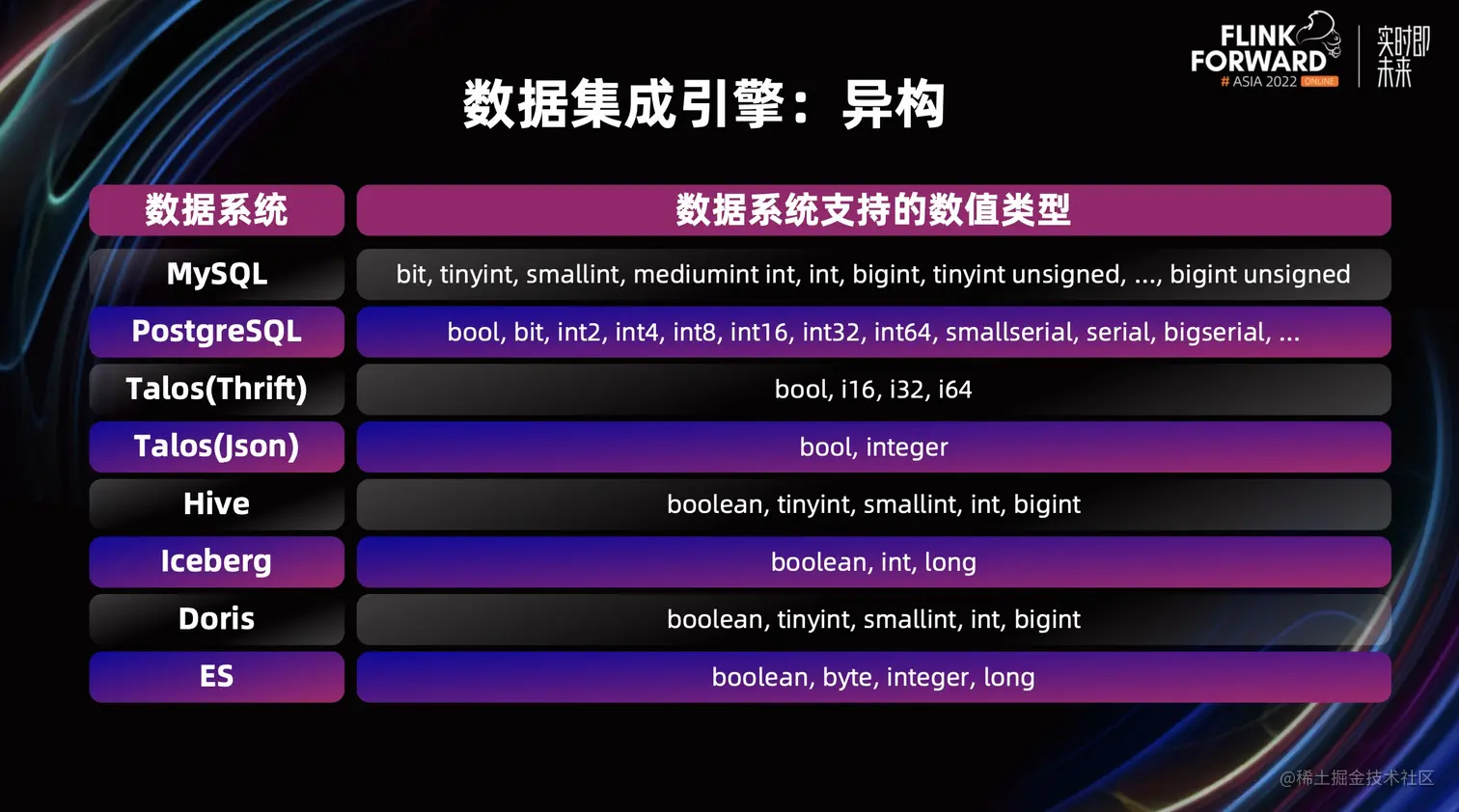 FLINK FORWARD # ASIA 2022 ONLINE

实时即未来

数据集成引擎：异构

| 数据系统 | 数据系统支持的数值类型 |
|---|---|
| MySQL | bit, tinyint, smallint, mediumint int, int, bigint, tinyint unsigned, ..., bigint unsigned |
| PostgreSQL | bool, bit, int2, int4, int8, int16, int32, int64, smallserial, serial, bigserial, ... |
| Talos(Thrift) | bool, i16, i32, i64 |
| Talos(Json) | bool, integer |
| Hive | boolean, tinyint, smallint, int, bigint |
| Iceberg | boolean, int, long |
| Doris | boolean, tinyint, smallint, int, bigint |
| ES | boolean, byte, integer, long |

@稀土掘金技术社区